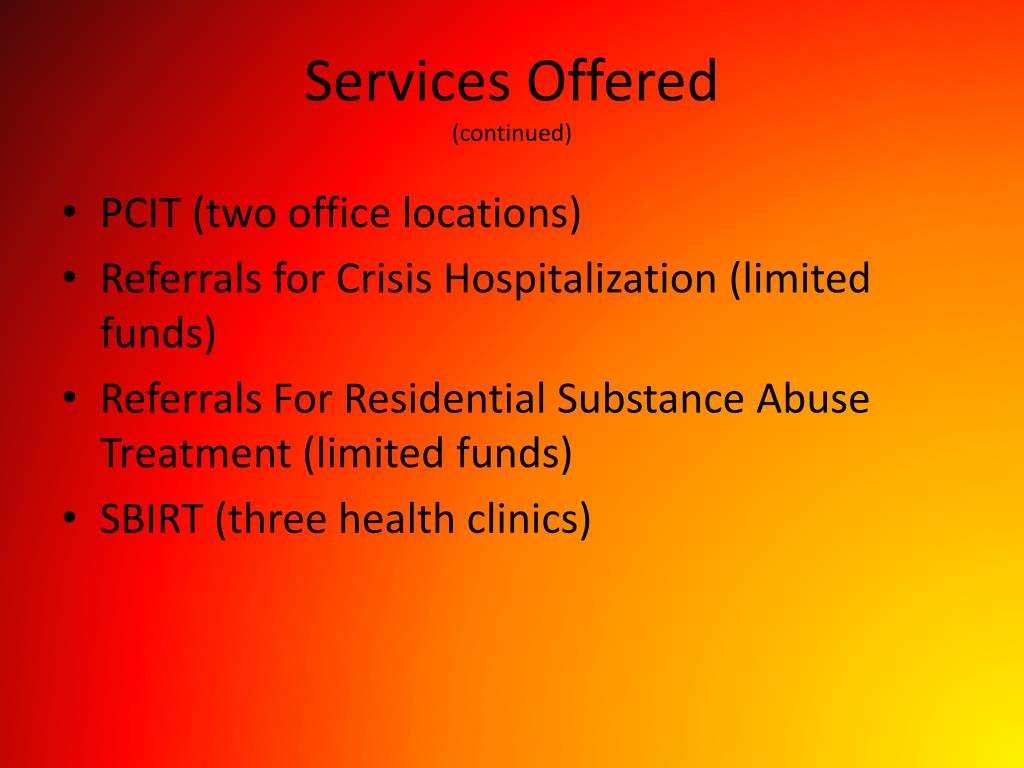 Services Offered
(continued)

• PCIT (two office locations)
• Referrals for Crisis Hospitalization (limited funds)
• Referrals For Residential Substance Abuse Treatment (limited funds)
• SBIRT (three health clinics)